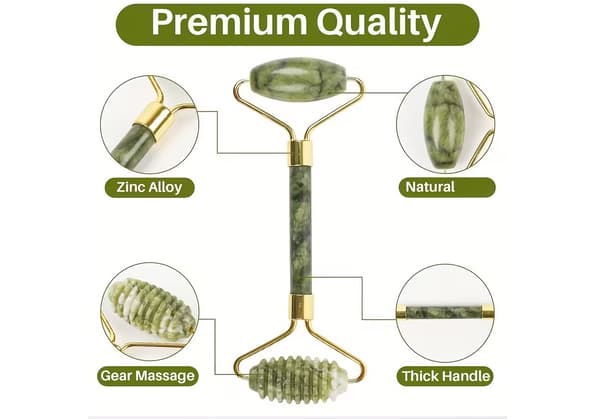 Premium Quality

Zinc Alloy

Natural

Gear Massage

Thick Handle